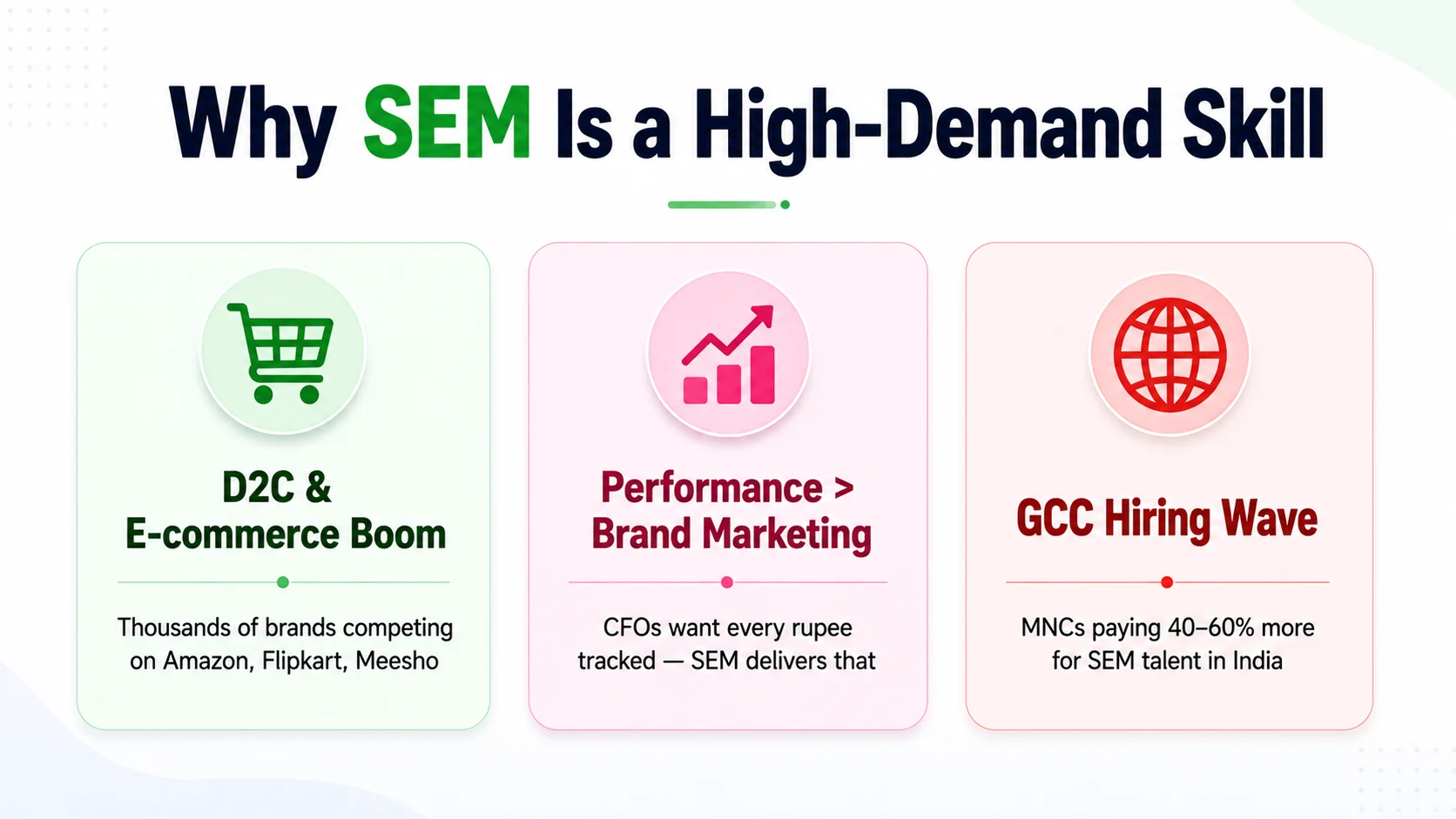 Why SEM Is a High-Demand Skill

D2C & E-commerce Boom

Thousands of brands competing on Amazon, Flipkart, Meesho

Performance > Brand Marketing

CFOs want every rupee tracked — SEM delivers that

GCC Hiring Wave

MNCs paying 40–60% more for SEM talent in India